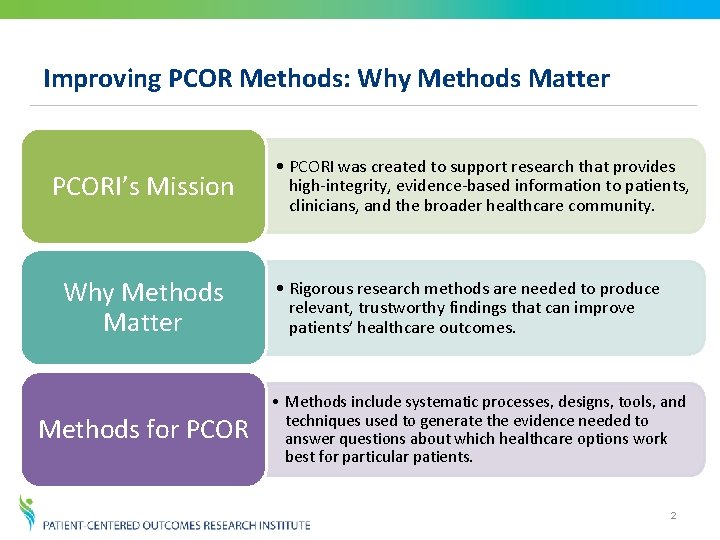 Improving PCOR Methods: Why Methods Matter

PCORI's Mission

• PCORI was created to support research that provides high-integrity, evidence-based information to patients, clinicians, and the broader healthcare community.

Why Methods Matter

• Rigorous research methods are needed to produce relevant, trustworthy findings that can improve patients' healthcare outcomes.

Methods for PCOR

• Methods include systematic processes, designs, tools, and techniques used to generate the evidence needed to answer questions about which healthcare options work best for particular patients.

PATIENT-CENTERED OUTCOMES RESEARCH INSTITUTE

2